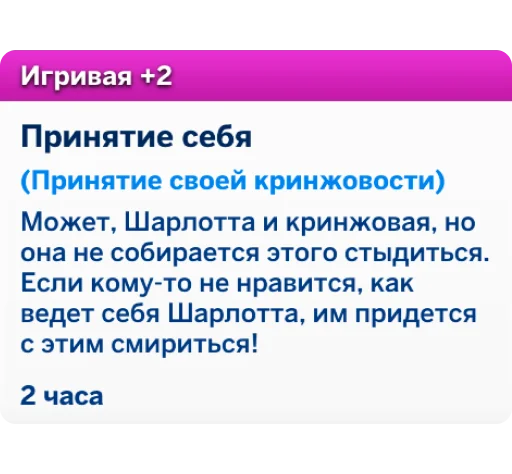 Игривая +2

Принятие себя

(Принятие своей кринжовости)

Может, Шарлотта и кринжовая, но она не собирается этого стыдиться. Если кому-то не нравится, как ведет себя Шарлотта, им придется с этим смириться!

2 часа